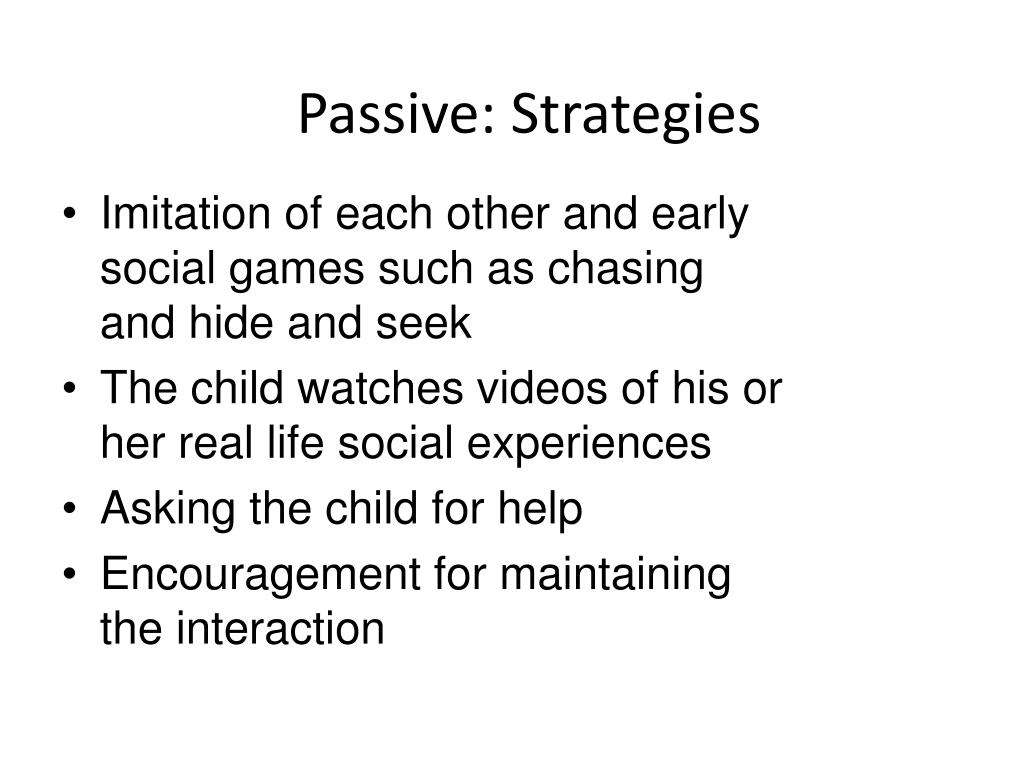 Passive: Strategies

• Imitation of each other and early social games such as chasing and hide and seek
• The child watches videos of his or her real life social experiences
• Asking the child for help
• Encouragement for maintaining the interaction